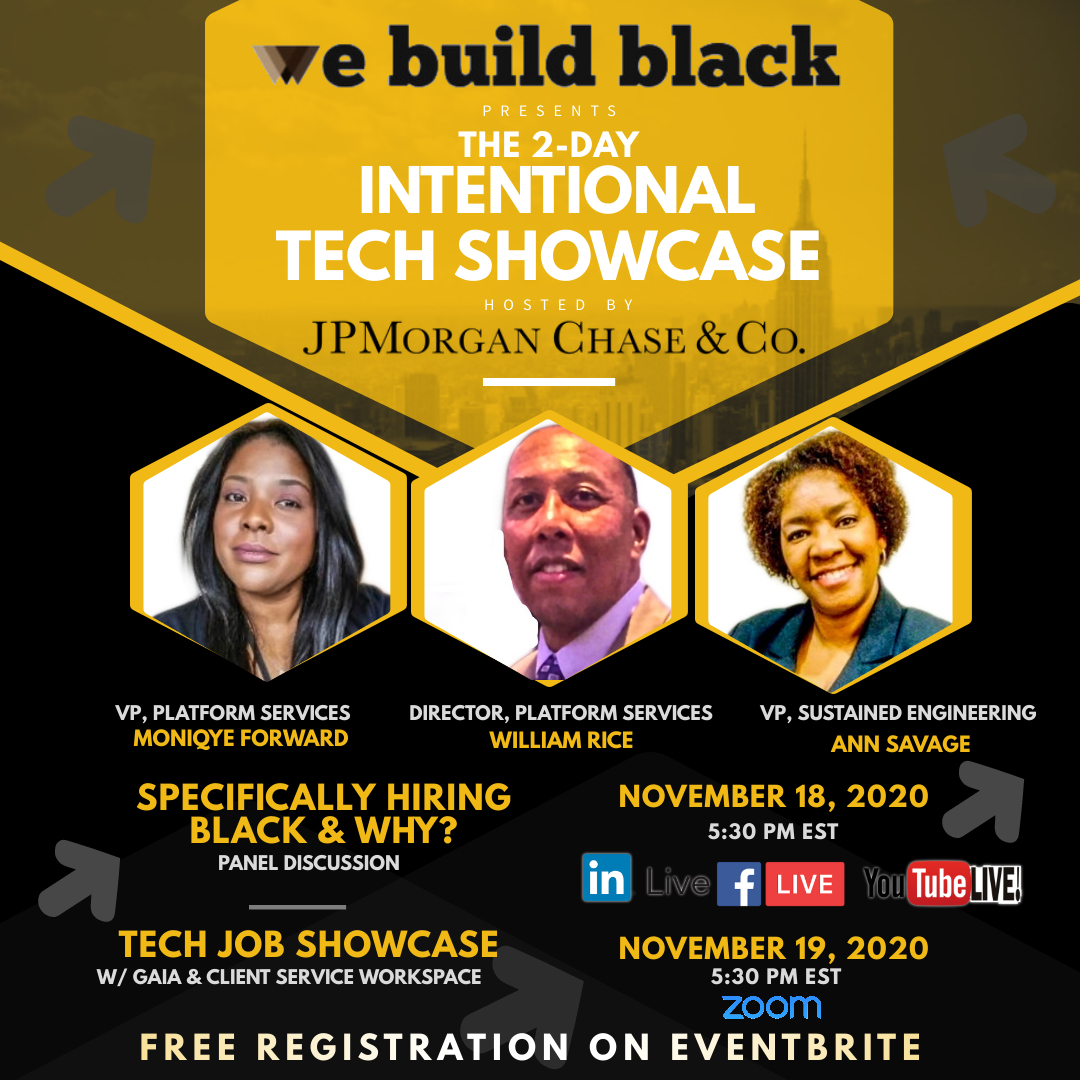 we build black
PRESENTS
THE 2-DAY
INTENTIONAL TECH SHOWCASE
HOSTED BY
JPMORGAN CHASE & CO.

VP, PLATFORM SERVICES
MONIQYE FORWARD

DIRECTOR, PLATFORM SERVICES
WILLIAM RICE

VP, SUSTAINED ENGINEERING
ANN SAVAGE

SPECIFICALLY HIRING BLACK & WHY?
PANEL DISCUSSION

NOVEMBER 18, 2020
5:30 PM EST
in Live f LIVE YouTube LIVE!

TECH JOB SHOWCASE
W/ GAIA & CLIENT SERVICE WORKSPACE

NOVEMBER 19, 2020
5:30 PM EST
zoom

FREE REGISTRATION ON EVENTBRITE